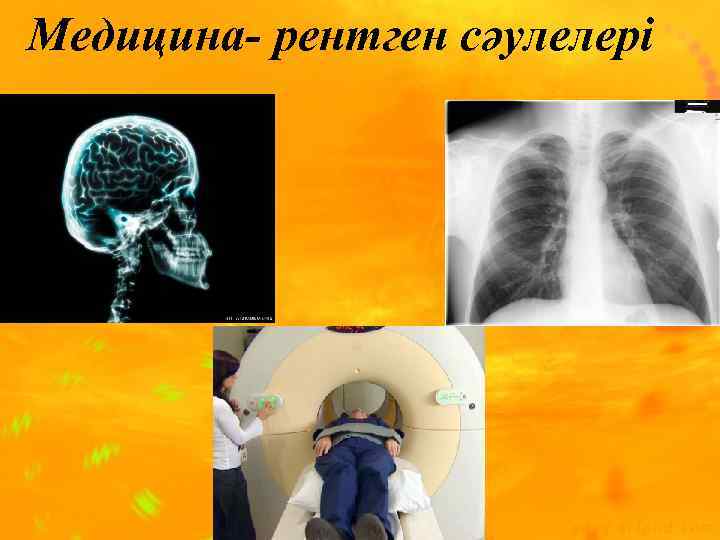 Медицина- рентген сәулелері